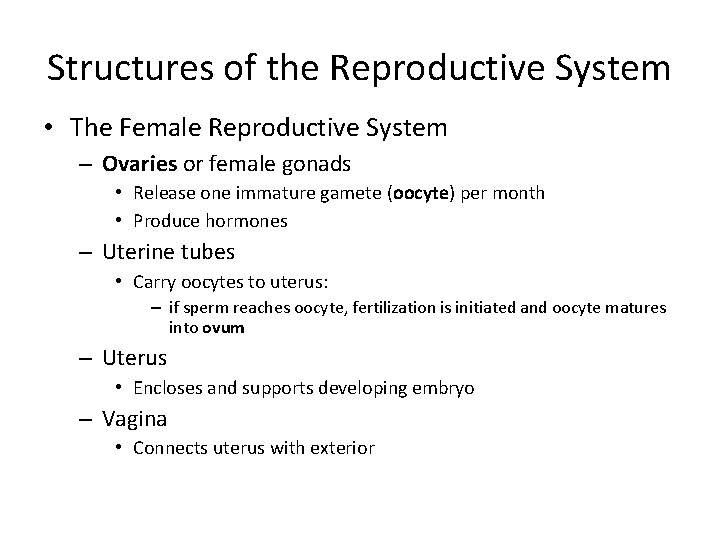 Structures of the Reproductive System

• The Female Reproductive System
 – Ovaries or female gonads
  • Release one immature gamete (oocyte) per month
  • Produce hormones
 – Uterine tubes
  • Carry oocytes to uterus:
   – if sperm reaches oocyte, fertilization is initiated and oocyte matures into ovum
 – Uterus
  • Encloses and supports developing embryo
 – Vagina
  • Connects uterus with exterior